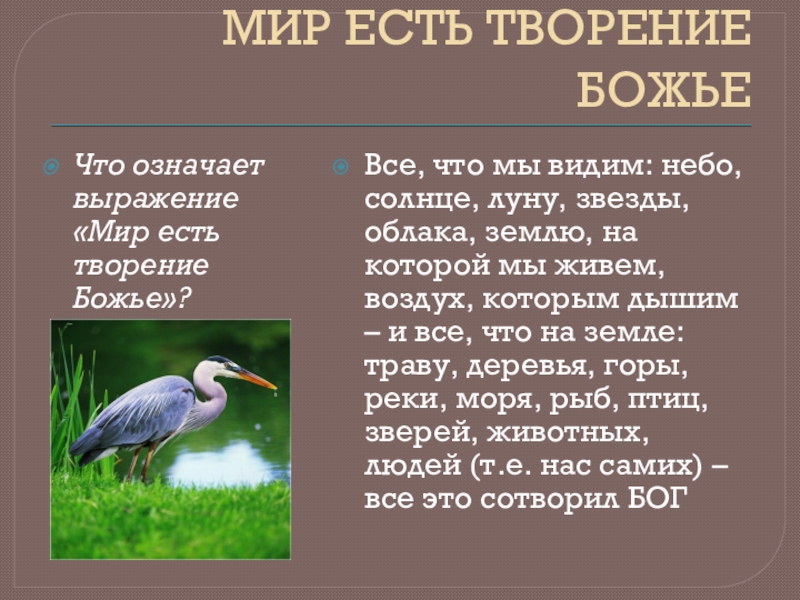 МИР ЕСТЬ ТВОРЕНИЕ БОЖЬЕ

Что означает выражение «Мир есть творение Божье»?

Все, что мы видим: небо, солнце, луну, звезды, облака, землю, на которой мы живем, воздух, которым дышим – и все, что на земле: траву, деревья, горы, реки, моря, рыб, птиц, зверей, животных, людей (т.е. нас самих) – все это сотворил БОГ